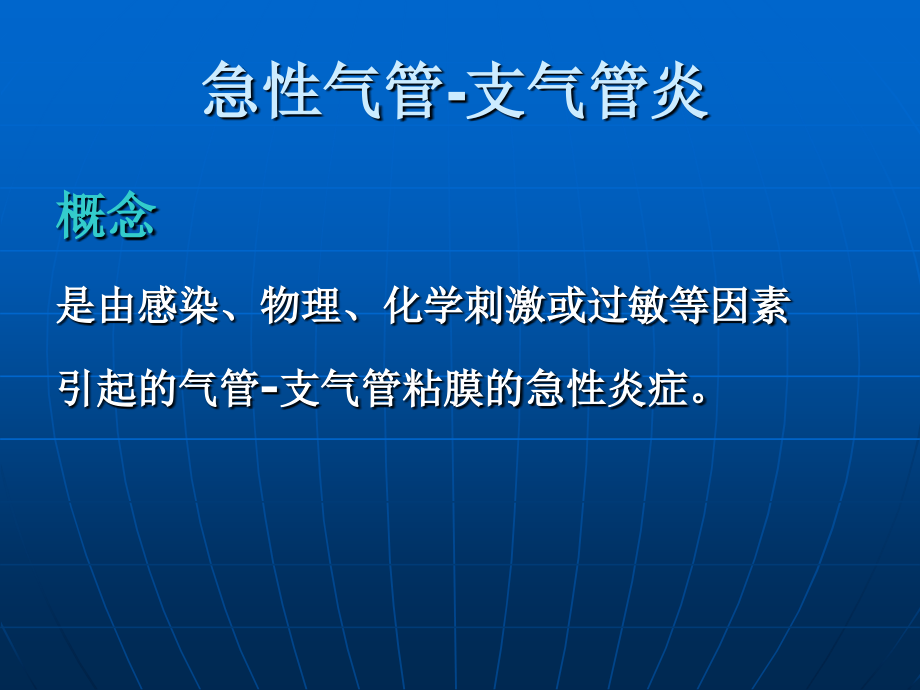 急性气管-支气管炎

概念

是由感染、物理、化学刺激或过敏等因素引起的气管-支气管粘膜的急性炎症。